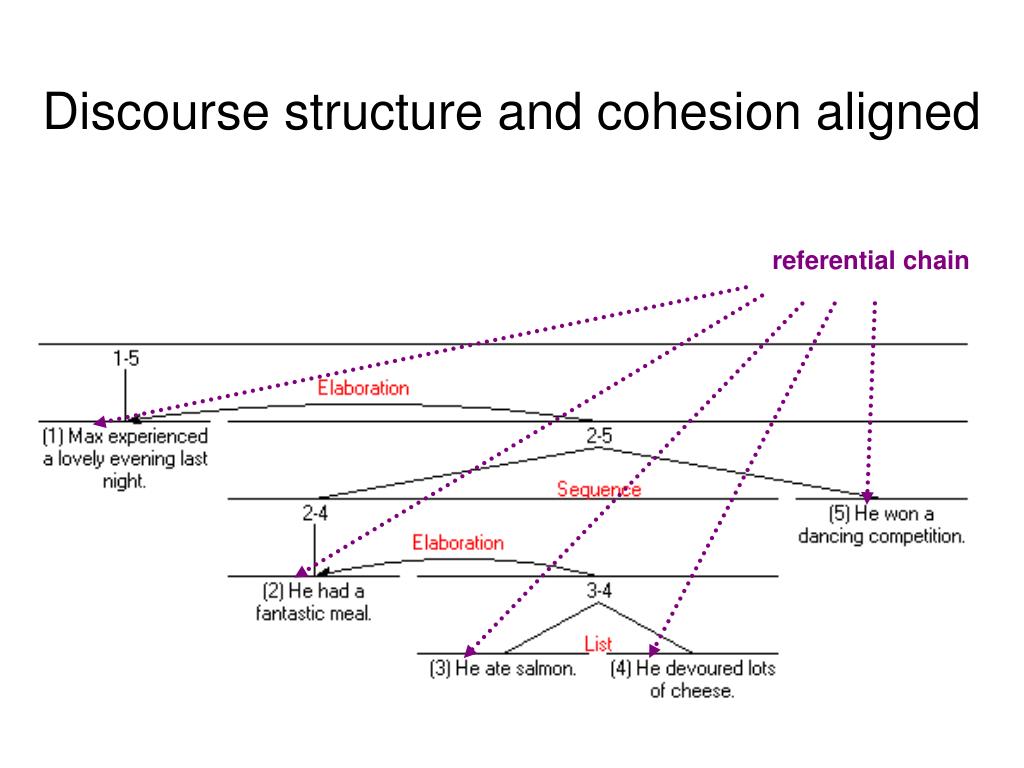 Discourse structure and cohesion aligned

referential chain

1-5

Elaboration

(1) Max experienced a lovely evening last night.

2-5

Sequence

2-4

(5) He won a dancing competition.

Elaboration

(2) He had a fantastic meal.

3-4

List

(3) He ate salmon.

(4) He devoured lots of cheese.